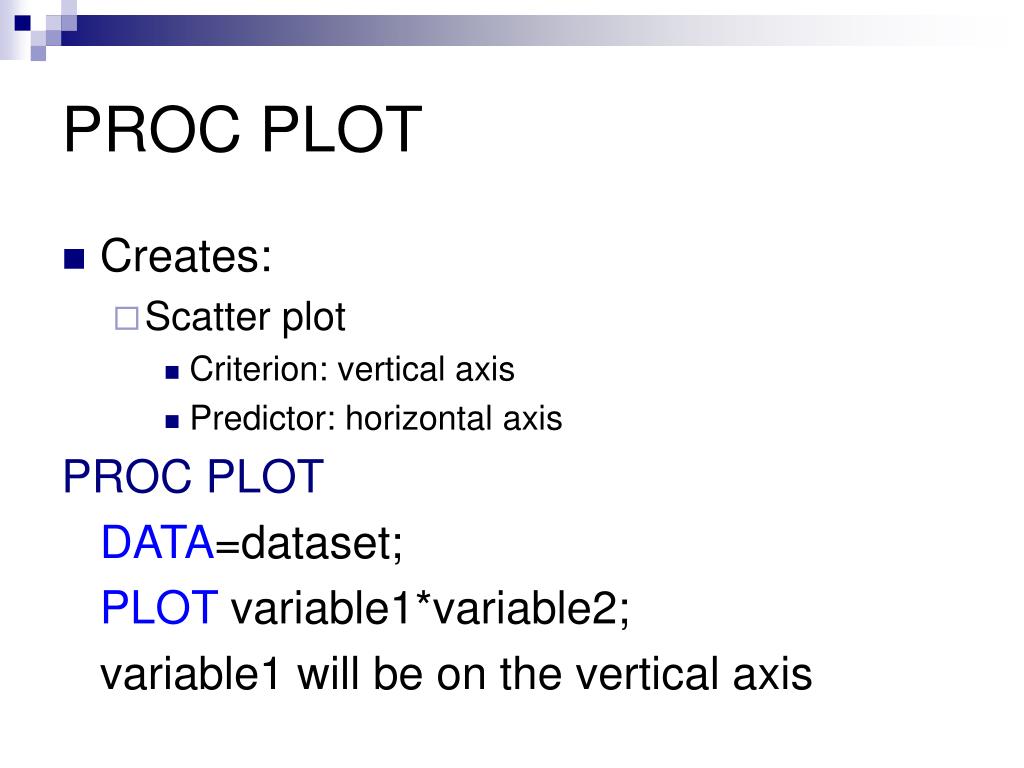 PROC PLOT

Creates:

Scatter plot

Criterion: vertical axis

Predictor: horizontal axis

PROC PLOT
DATA=dataset;
PLOT variable1*variable2;
variable1 will be on the vertical axis